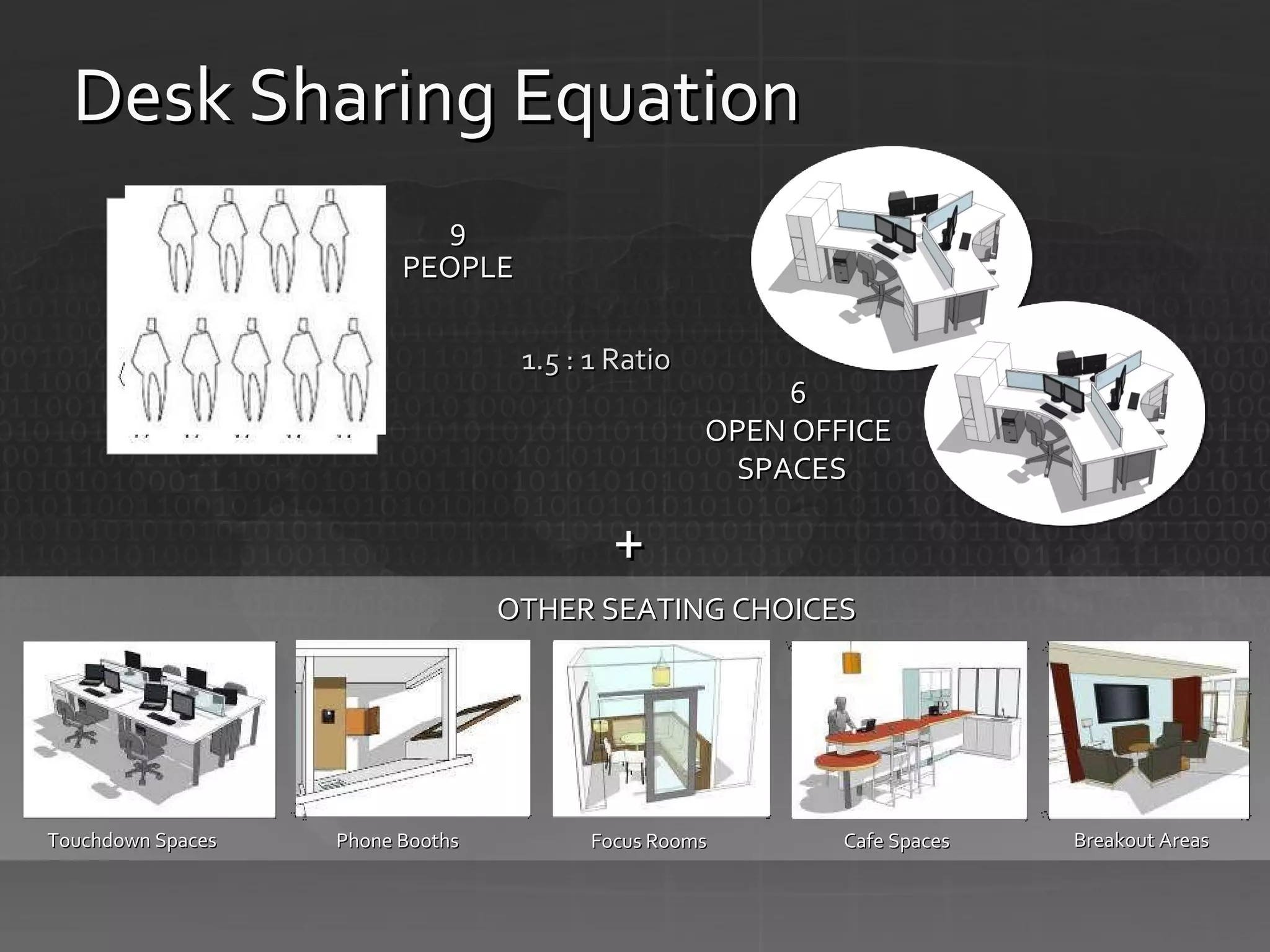 Desk Sharing Equation

9
PEOPLE

1.5 : 1 Ratio

6
OPEN OFFICE
SPACES

+

OTHER SEATING CHOICES

Touchdown Spaces

Phone Booths

Focus Rooms

Cafe Spaces

Breakout Areas